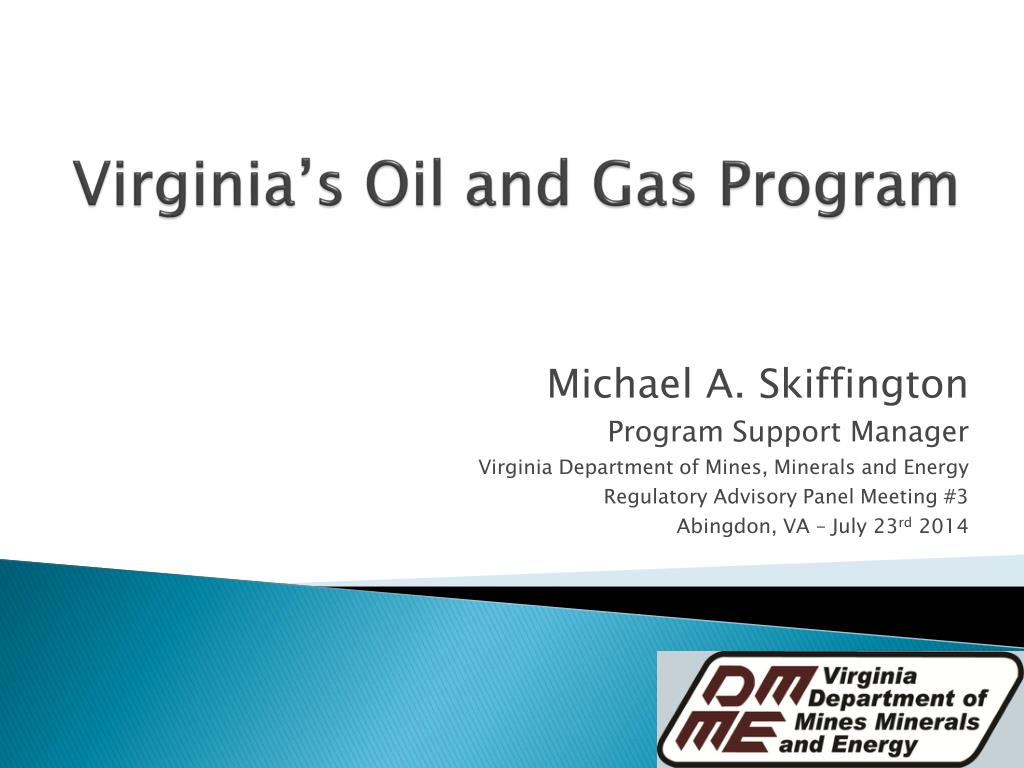 Virginia's Oil and Gas Program

Michael A. Skiffington
Program Support Manager
Virginia Department of Mines, Minerals and Energy
Regulatory Advisory Panel Meeting #3
Abingdon, VA – July 23$^{rd}$ 2014

DMME
Virginia
Department of
Mines Minerals
and Energy